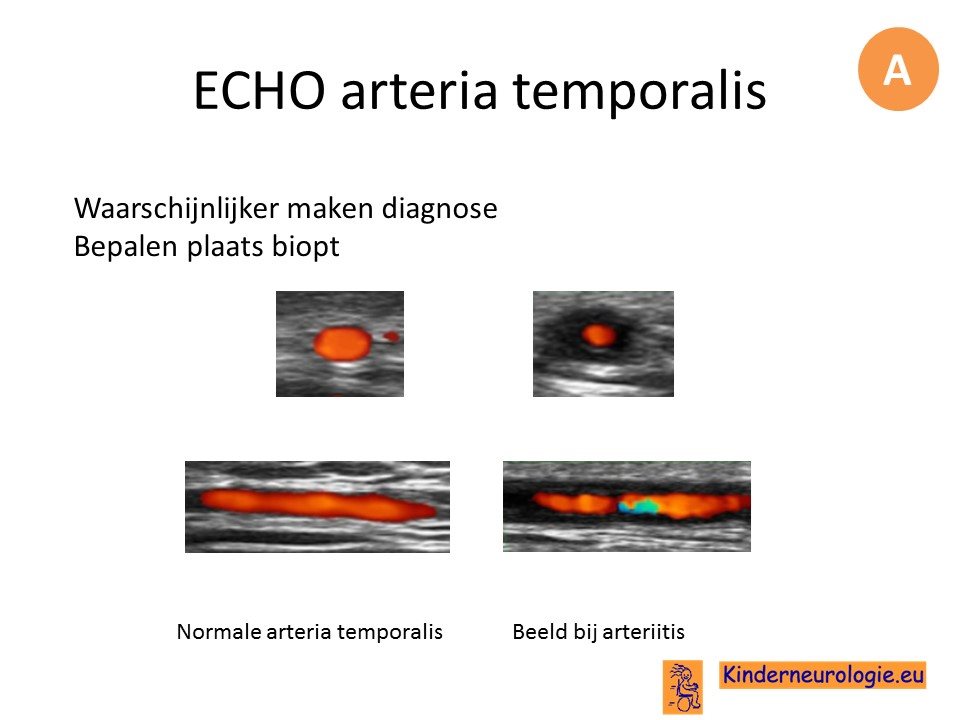 ECHO arteria temporalis

A

Waarschijnlijker maken diagnose
Bepalen plaats biopt

Normale arteria temporalis

Beeld bij arteriitis

Kinderneurologie.eu